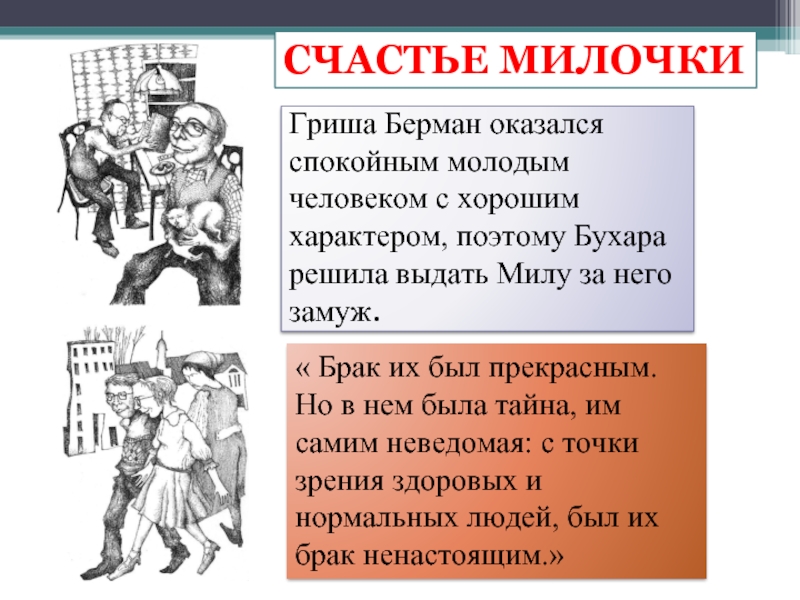 СЧАСТЬЕ МИЛОЧКИ

Гриша Берман оказался спокойным молодым человеком с хорошим характером, поэтому Бухара решила выдать Милу за него замуж.

« Брак их был прекрасным. Но в нем была тайна, им самим неведомая: с точки зрения здоровых и нормальных людей, был их брак ненастоящим.»